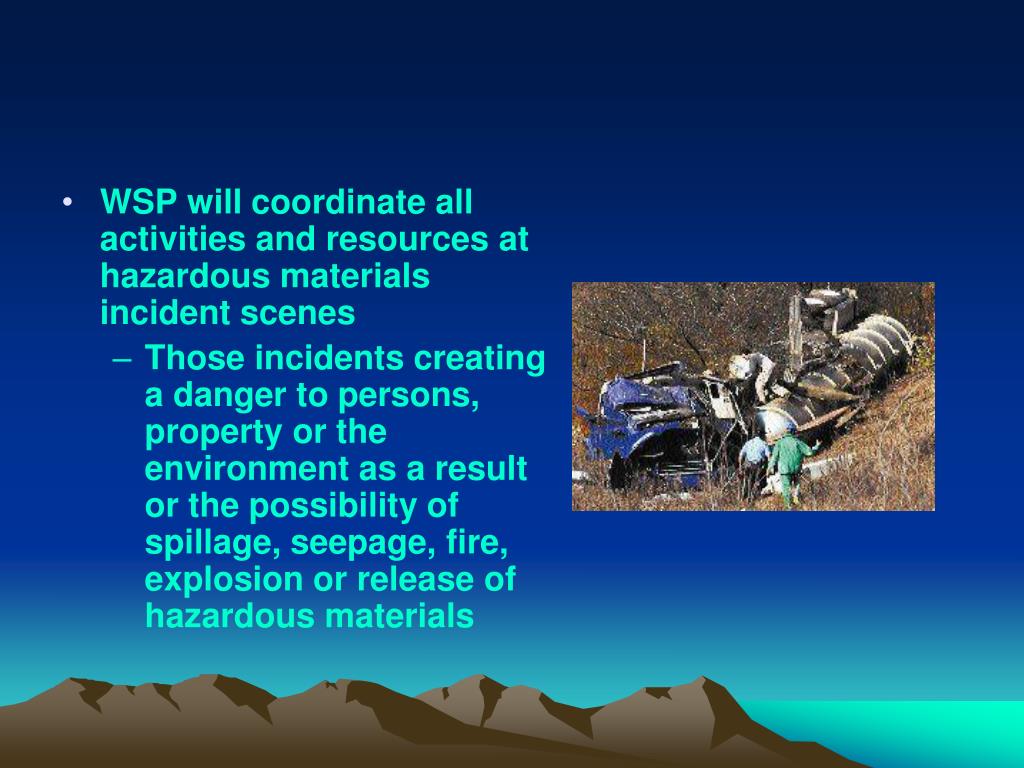 • WSP will coordinate all activities and resources at hazardous materials incident scenes

– Those incidents creating a danger to persons, property or the environment as a result or the possibility of spillage, seepage, fire, explosion or release of hazardous materials